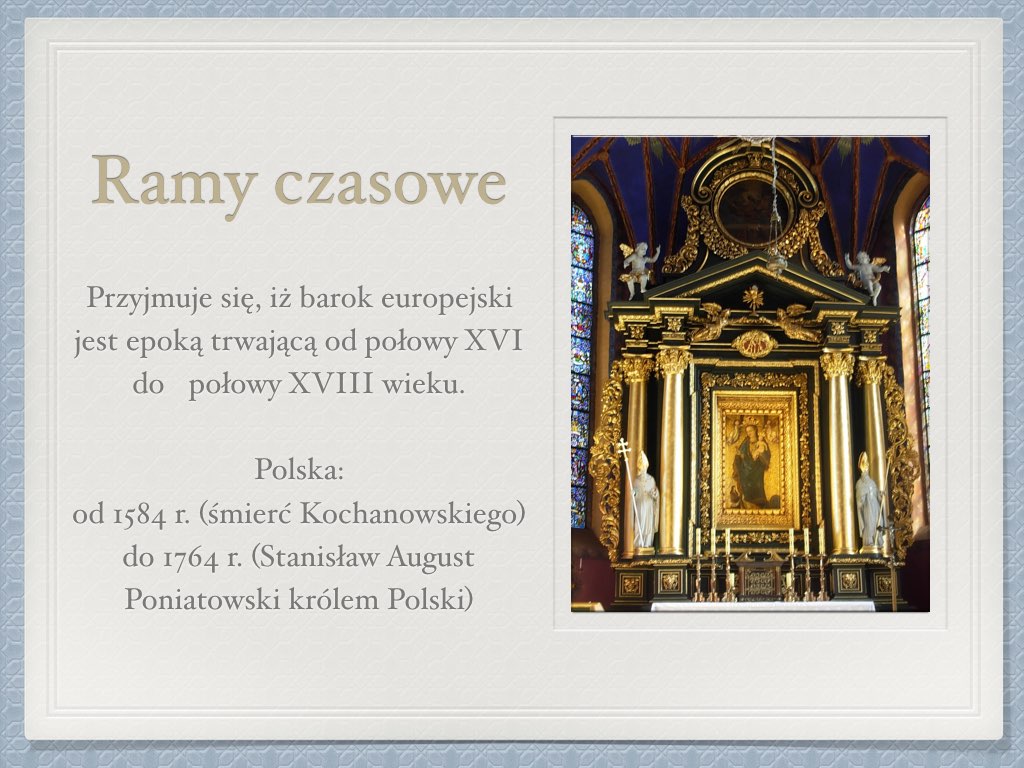 Ramy czasowe

Przyjmuje się, iż barok europejski jest epoką trwającą od połowy XVI do połowy XVIII wieku.

Polska:
od 1584 r. (śmierć Kochanowskiego) do 1764 r. (Stanisław August Poniatowski królem Polski)